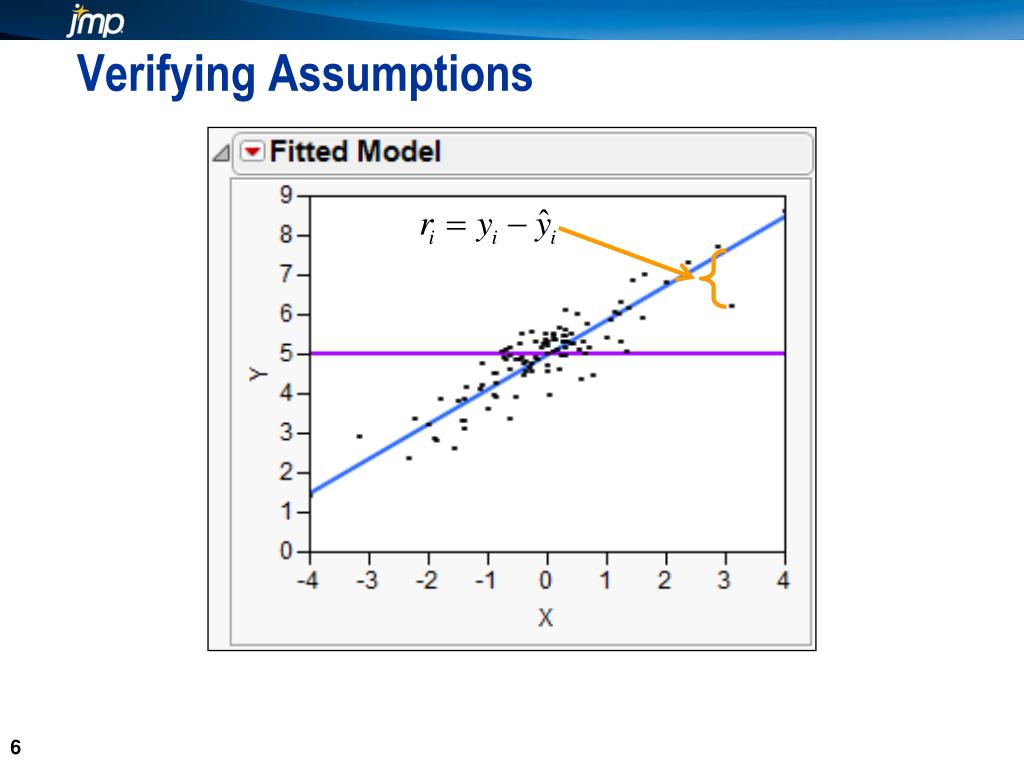 jmp

Verifying Assumptions

Fitted Model

$r_i = y_i - \hat{y}_i$

9
8
7
6
5
4
3
2
1
0

Y

-4 -3 -2 -1 0 1 2 3 4

X

6